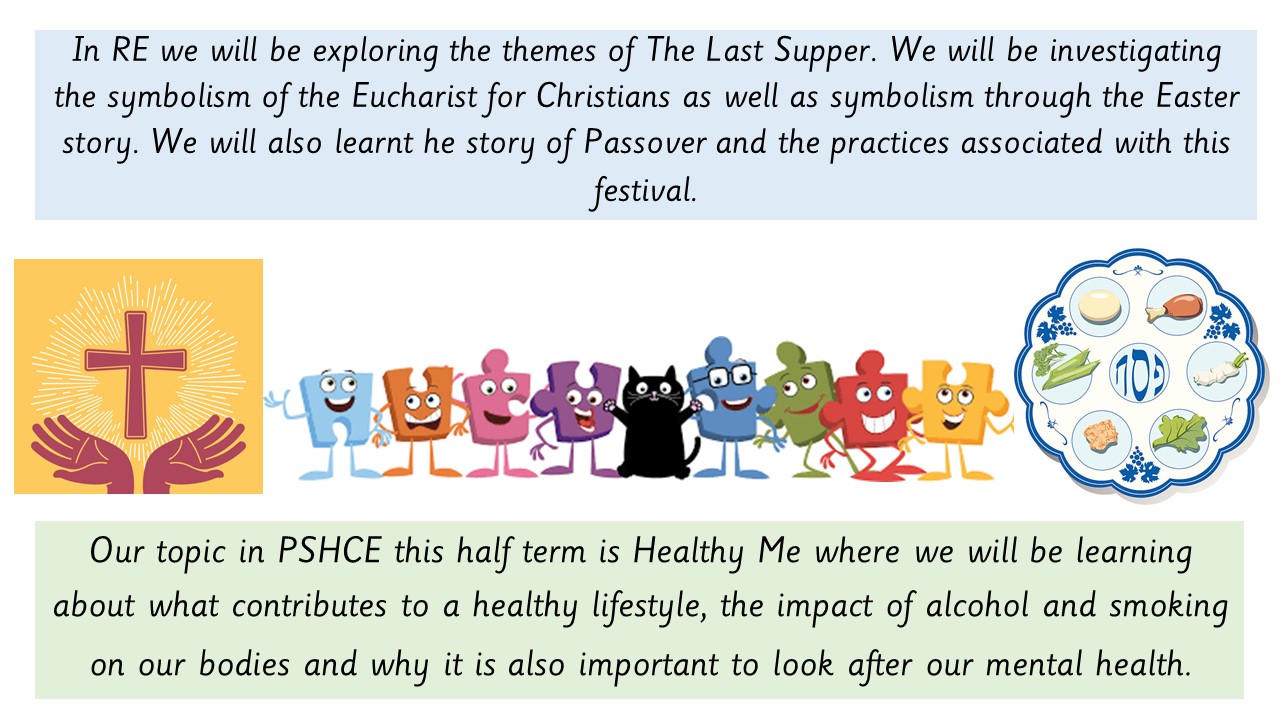 In RE we will be exploring the themes of The Last Supper. We will be investigating the symbolism of the Eucharist for Christians as well as symbolism through the Easter story. We will also learnt he story of Passover and the practices associated with this festival.

פסח

Our topic in PSHCE this half term is Healthy Me where we will be learning about what contributes to a healthy lifestyle, the impact of alcohol and smoking on our bodies and why it is also important to look after our mental health.